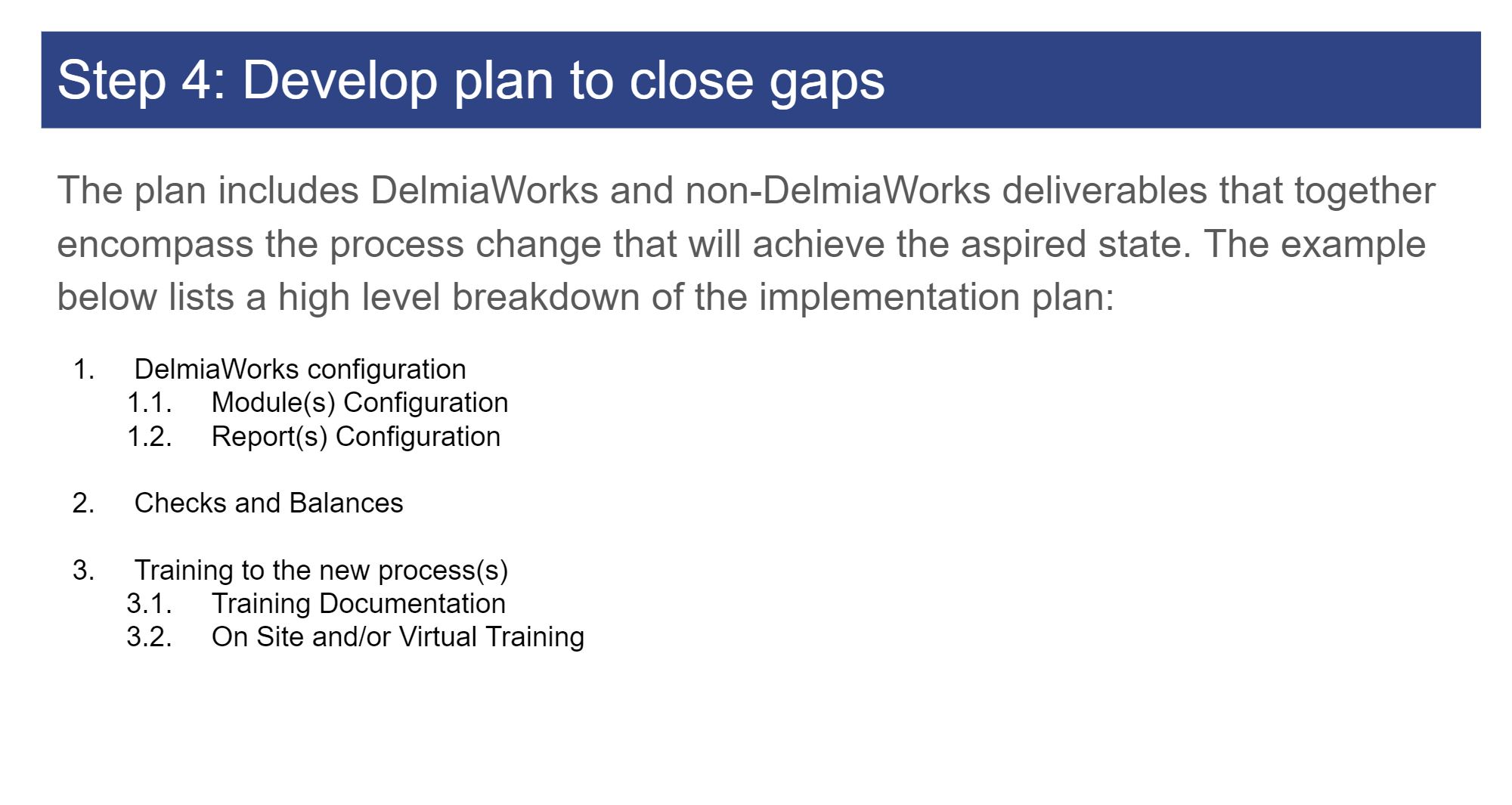 Step 4: Develop plan to close gaps

The plan includes DelmiaWorks and non-DelmiaWorks deliverables that together encompass the process change that will achieve the aspired state. The example below lists a high level breakdown of the implementation plan:

1. DelmiaWorks configuration
 1.1. Module(s) Configuration
 1.2. Report(s) Configuration

2. Checks and Balances

3. Training to the new process(s)
 3.1. Training Documentation
 3.2. On Site and/or Virtual Training